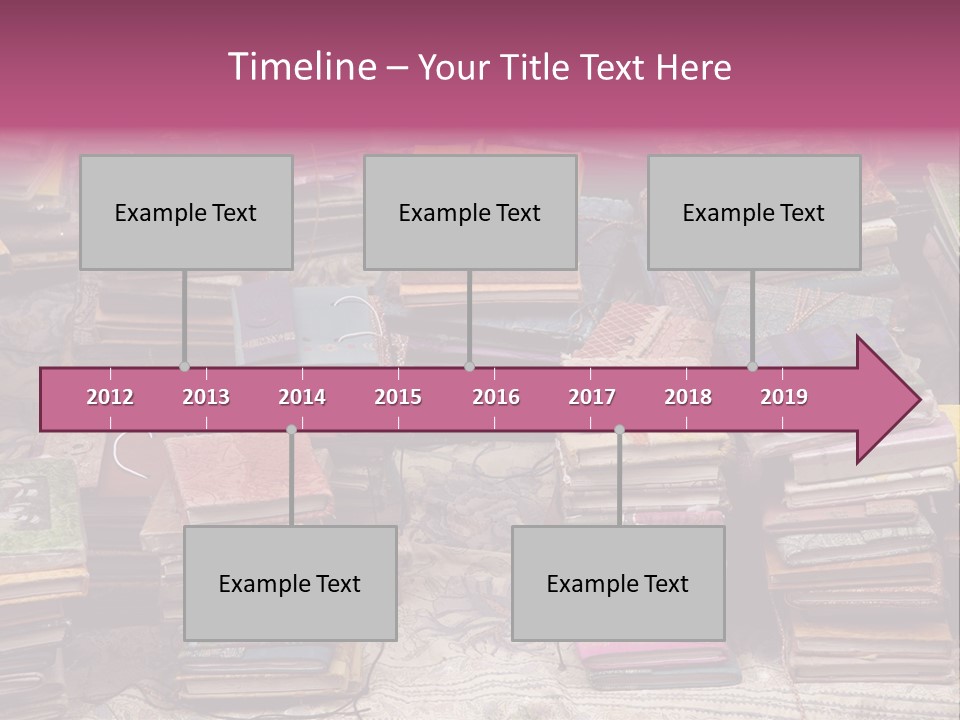 Timeline – Your Title Text Here

Example Text

Example Text

Example Text

2012 2013 2014 2015 2016 2017 2018 2019

Example Text

Example Text